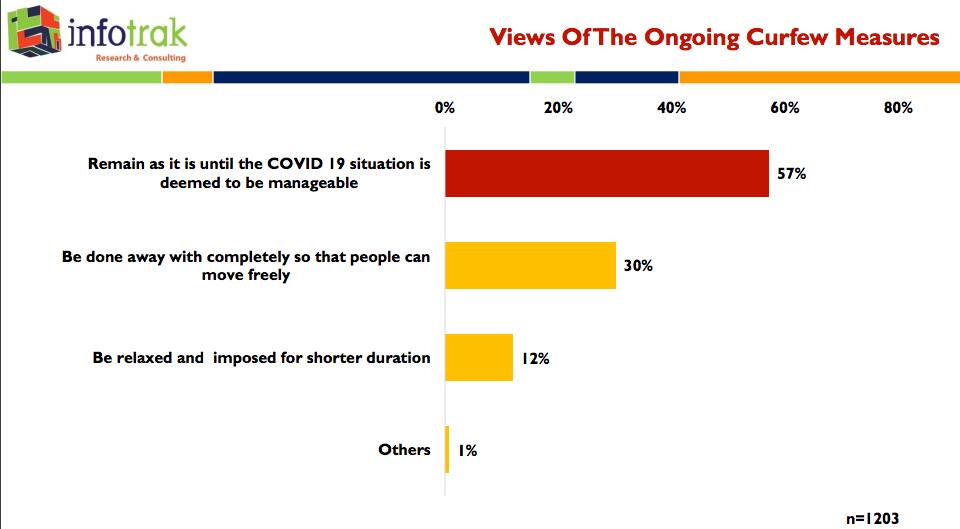 infotrak
Research & Consulting

Views Of The Ongoing Curfew Measures

0%
20%
40%
60%
80%

Remain as it is until the COVID 19 situation is deemed to be manageable
57%

Be done away with completely so that people can move freely
30%

Be relaxed and imposed for shorter duration
12%

Others
1%

n=1203